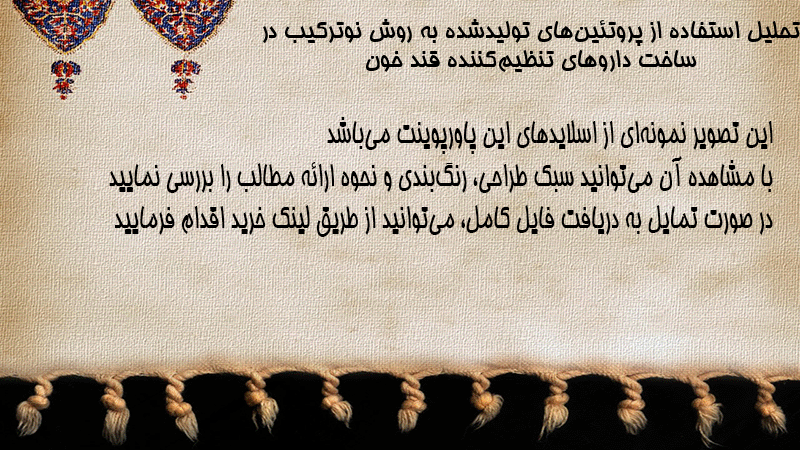 تحلیل استفاده از پروتئین‌های تولیدشده به روش نوترکیب در ساخت داروهای تنظیم‌کننده قند خون

این تصویر نمونه‌ای از اسلایدهای این پاورپوینت می‌باشد
با مشاهده آن می‌توانید سبک طراحی، رنگ‌بندی و نحوه ارائه مطالب را بررسی نمایید
در صورت تمایل به دریافت فایل کامل، می‌توانید از طریق لینک خرید اقدام فرمایید